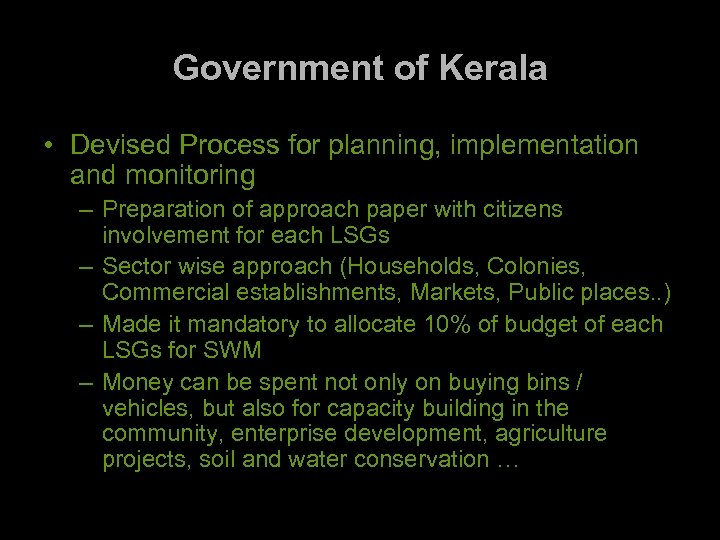 Government of Kerala

• Devised Process for planning, implementation and monitoring
 – Preparation of approach paper with citizens involvement for each LSGs
 – Sector wise approach (Households, Colonies, Commercial establishments, Markets, Public places..)
 – Made it mandatory to allocate 10% of budget of each LSGs for SWM
 – Money can be spent not only on buying bins / vehicles, but also for capacity building in the community, enterprise development, agriculture projects, soil and water conservation …